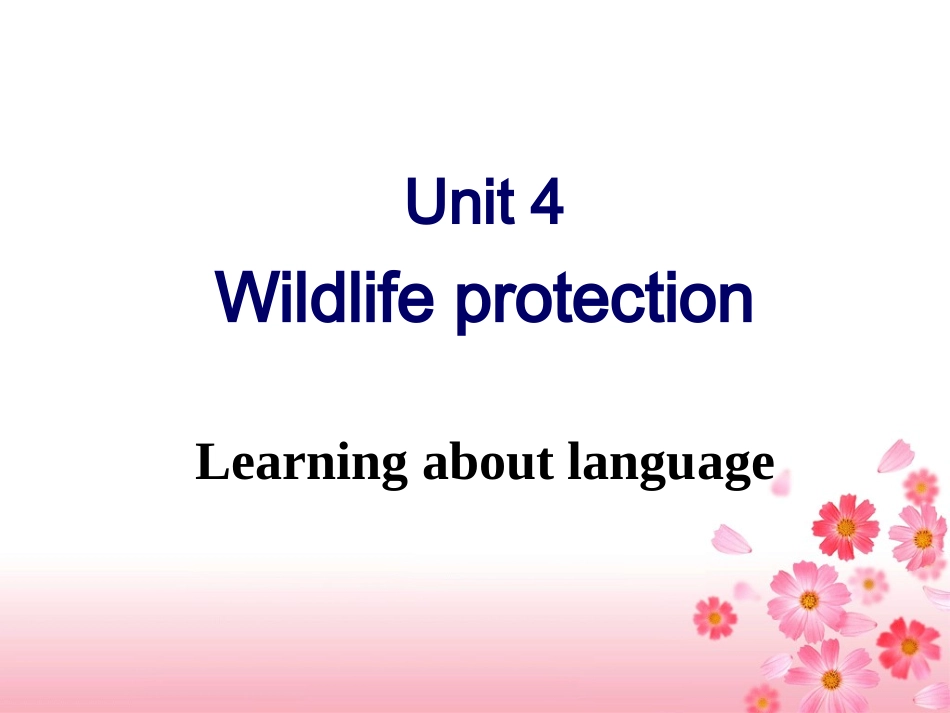 Unit 4
Wildlife protection

Learning about language